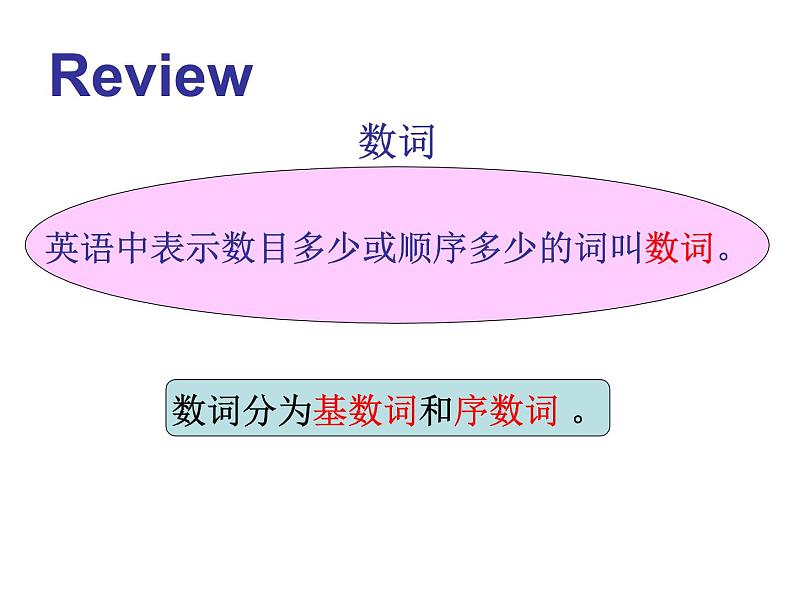 Review

数词

英语中表示数目多少或顺序多少的词叫数词。

数词分为基数词和序数词 。